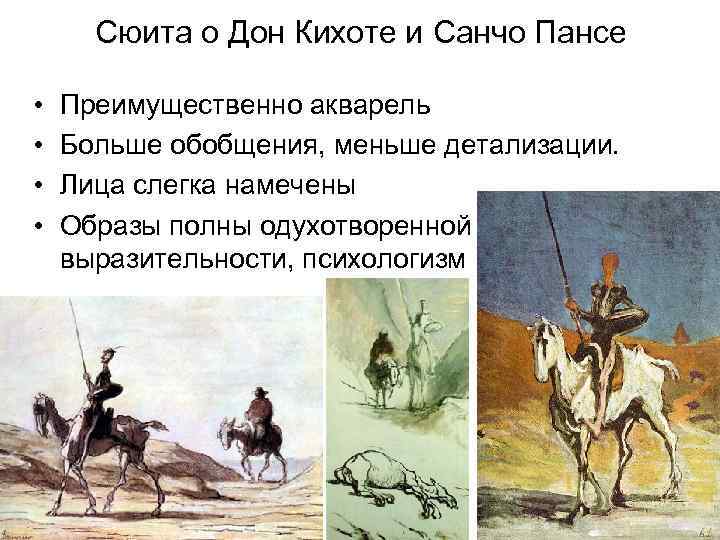 Сюита о Дон Кихоте и Санчо Пансе

• Преимущественно акварель
• Больше обобщения, меньше детализации.
• Лица слегка намечены
• Образы полны одухотворенной выразительности, психологизм